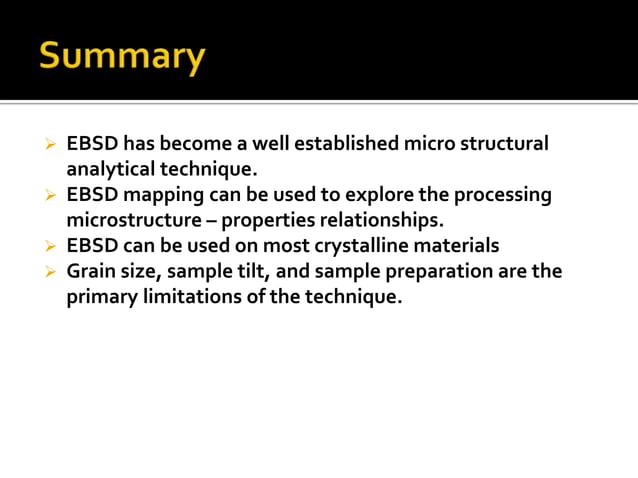 Summary

➢ EBSD has become a well established micro structural analytical technique.
➢ EBSD mapping can be used to explore the processing microstructure – properties relationships.
➢ EBSD can be used on most crystalline materials
➢ Grain size, sample tilt, and sample preparation are the primary limitations of the technique.